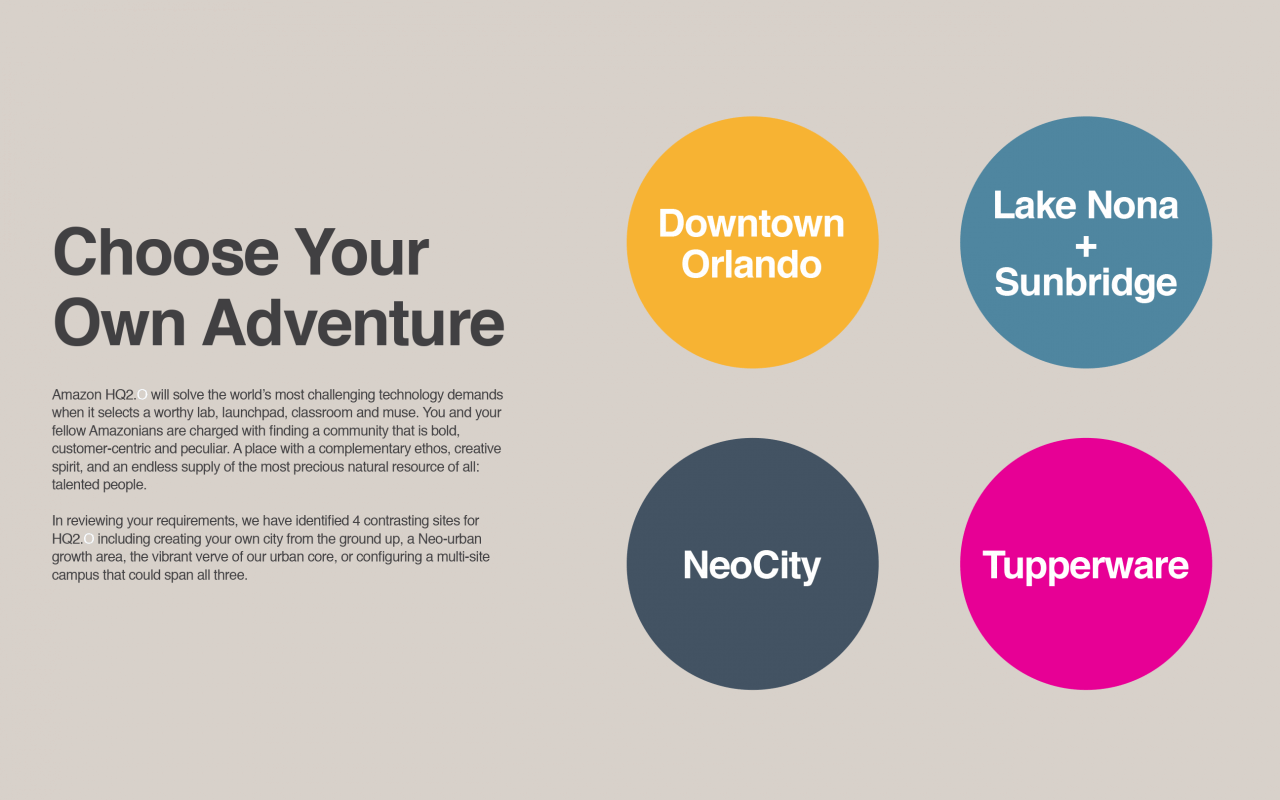 Choose Your Own Adventure

Amazon HQ2.O will solve the world's most challenging technology demands when it selects a worthy lab, launchpad, classroom and muse. You and your fellow Amazonians are charged with finding a community that is bold, customer-centric and peculiar. A place with a complementary ethos, creative spirit, and an endless supply of the most precious natural resource of all: talented people.

In reviewing your requirements, we have identified 4 contrasting sites for HQ2.O including creating your own city from the ground up, a Neo-urban growth area, the vibrant verve of our urban core, or configuring a multi-site campus that could span all three.

Downtown Orlando

Lake Nona + Sunbridge

NeoCity

Tupperware